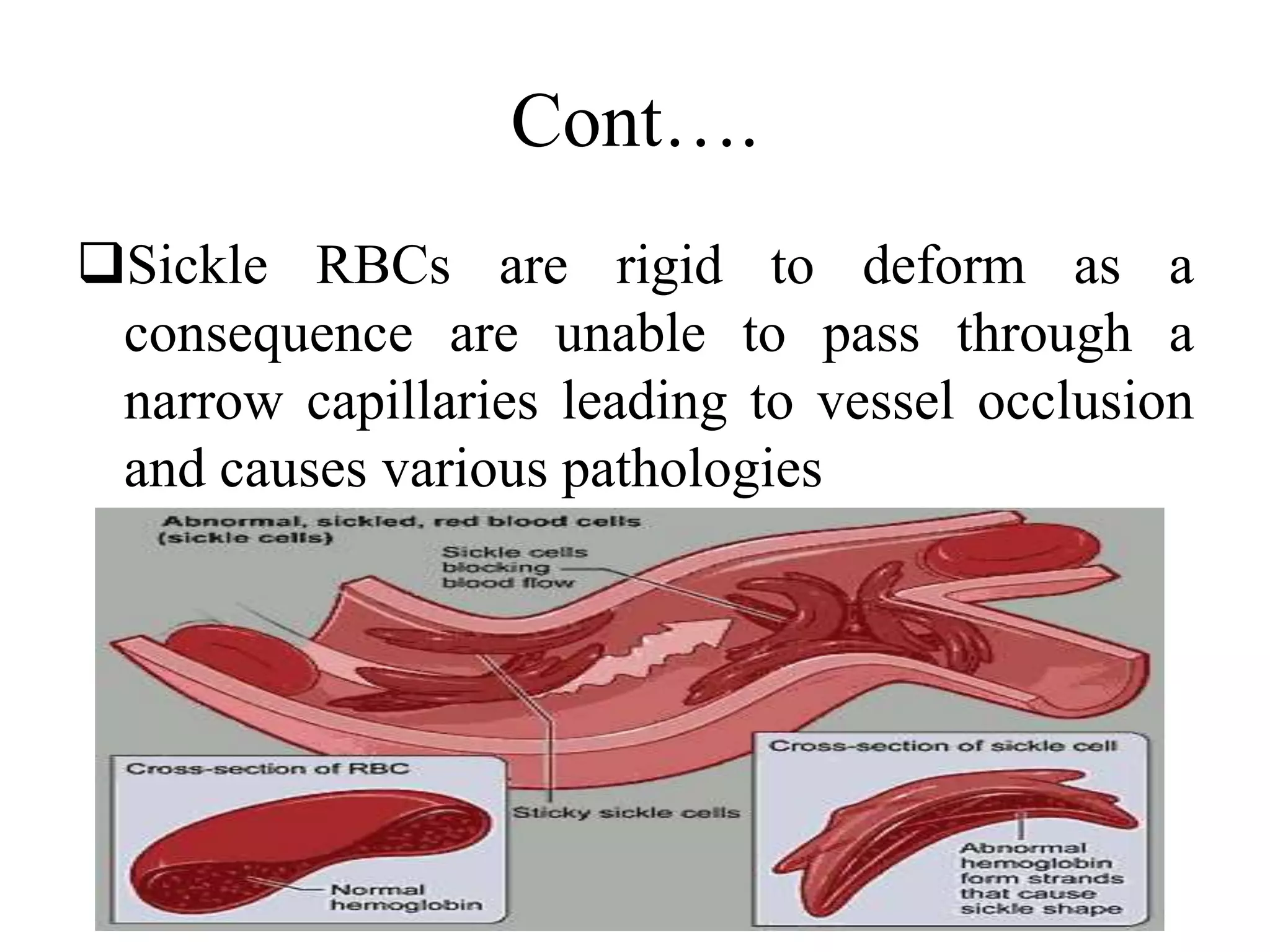 Cont….

❑Sickle RBCs are rigid to deform as a consequence are unable to pass through a narrow capillaries leading to vessel occlusion and causes various pathologies

Abnormal, sickled, red blood cells (sickle cells)

Sickle cells blocking blood flow

Cross-section of RBC

Normal hemoglobin

Sticky sickle cells

Cross-section of sickle cell

Abnormal hemoglobin form strands that cause sickle shape